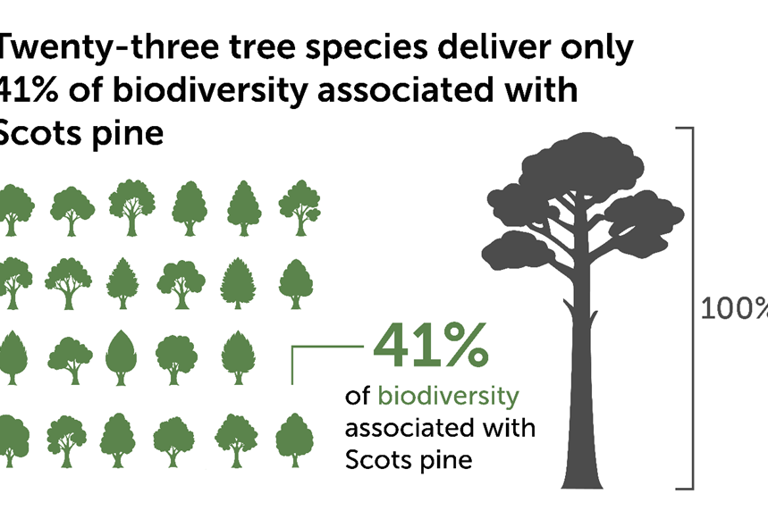 Twenty-three tree species deliver only 41% of biodiversity associated with Scots pine

41%
of biodiversity associated with Scots pine

100%